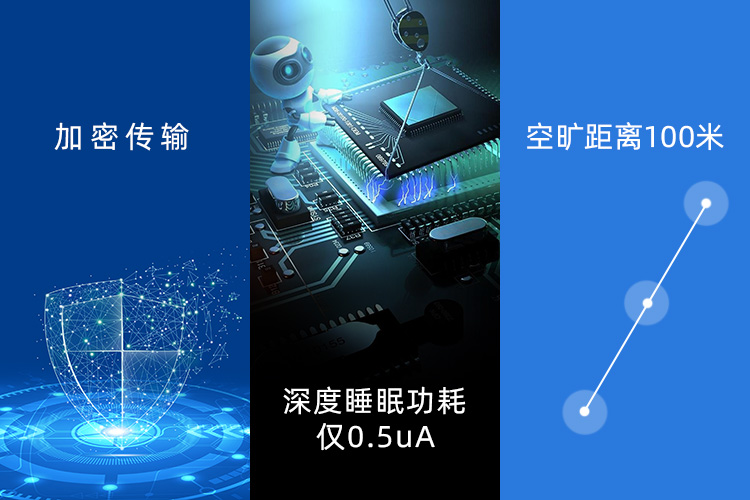 加密传输

深度睡眠功耗
仅0.5uA

空旷距离100米